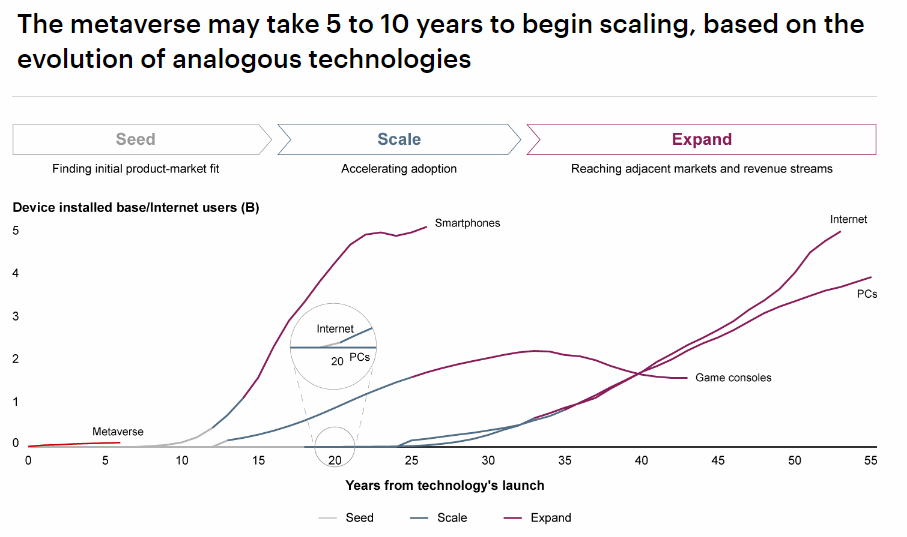 The metaverse may take 5 to 10 years to begin scaling, based on the evolution of analogous technologies

Seed
Finding initial product-market fit

Scale
Accelerating adoption

Expand
Reaching adjacent markets and revenue streams

Device installed base/Internet users (B)

5
4
3
2
1
0

Smartphones
Internet
PCs
Internet
20 PCs
Game consoles
Metaverse

0 5 10 15 20 25 30 35 40 45 50 55

Years from technology's launch

Seed Scale Expand